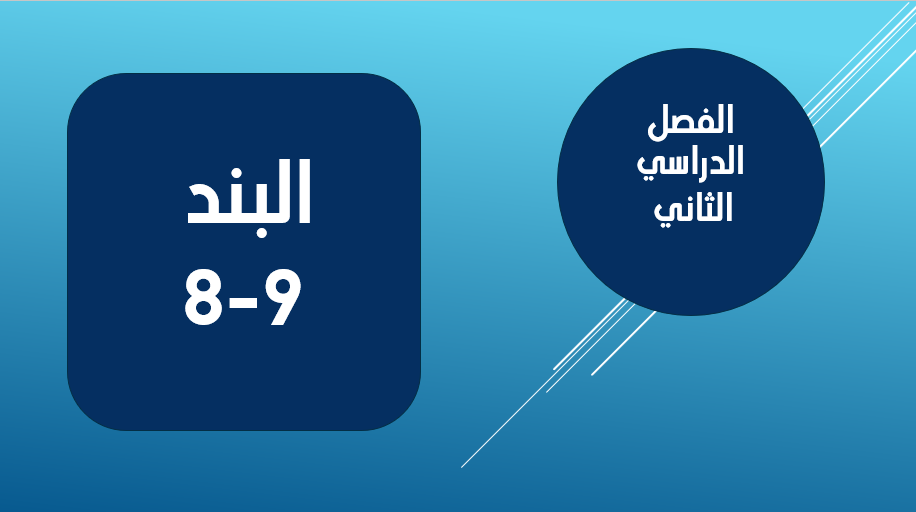 الفصل الدراسي الثاني

البند
8-9